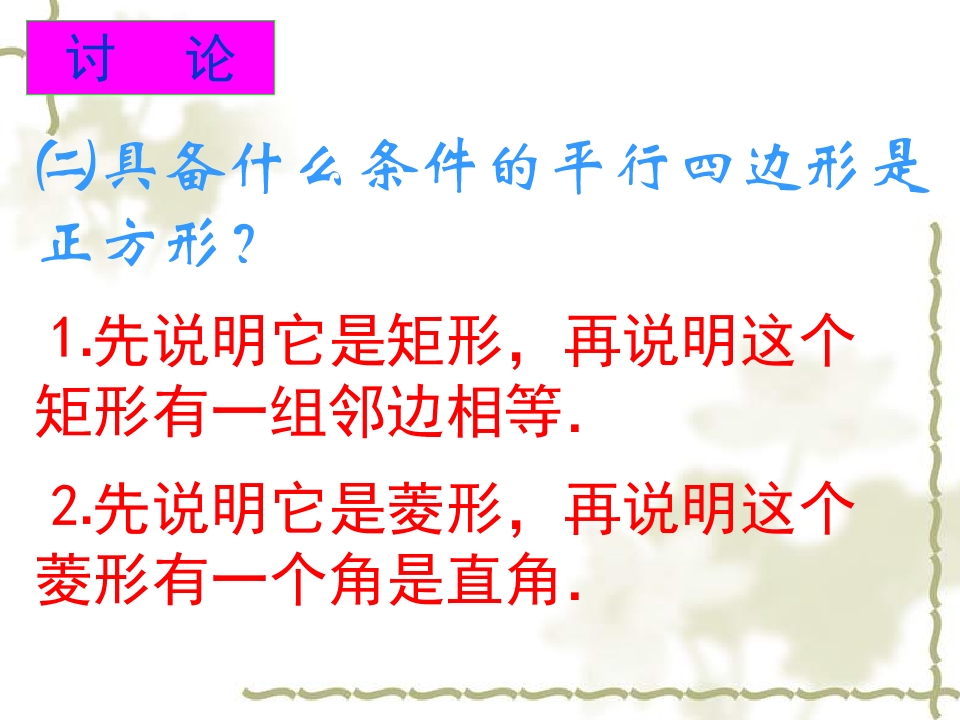 讨 论

㈡具备什么条件的平行四边形是正方形？

1.先说明它是矩形，再说明这个矩形有一组邻边相等.

2.先说明它是菱形，再说明这个菱形有一个角是直角.